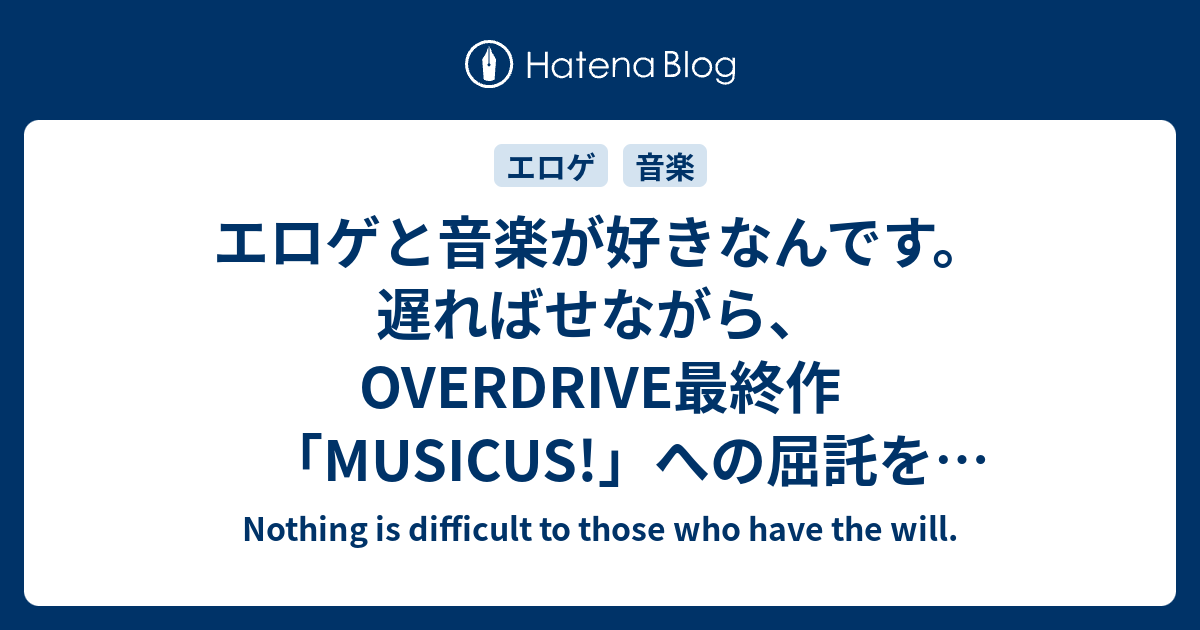 Hatena Blog

エロゲ

音楽

エロゲと音楽が好きなんです。遅ればせながら、OVERDRIVE最終作「MUSICUS!」への屈託を…

Nothing is difficult to those who have the will.